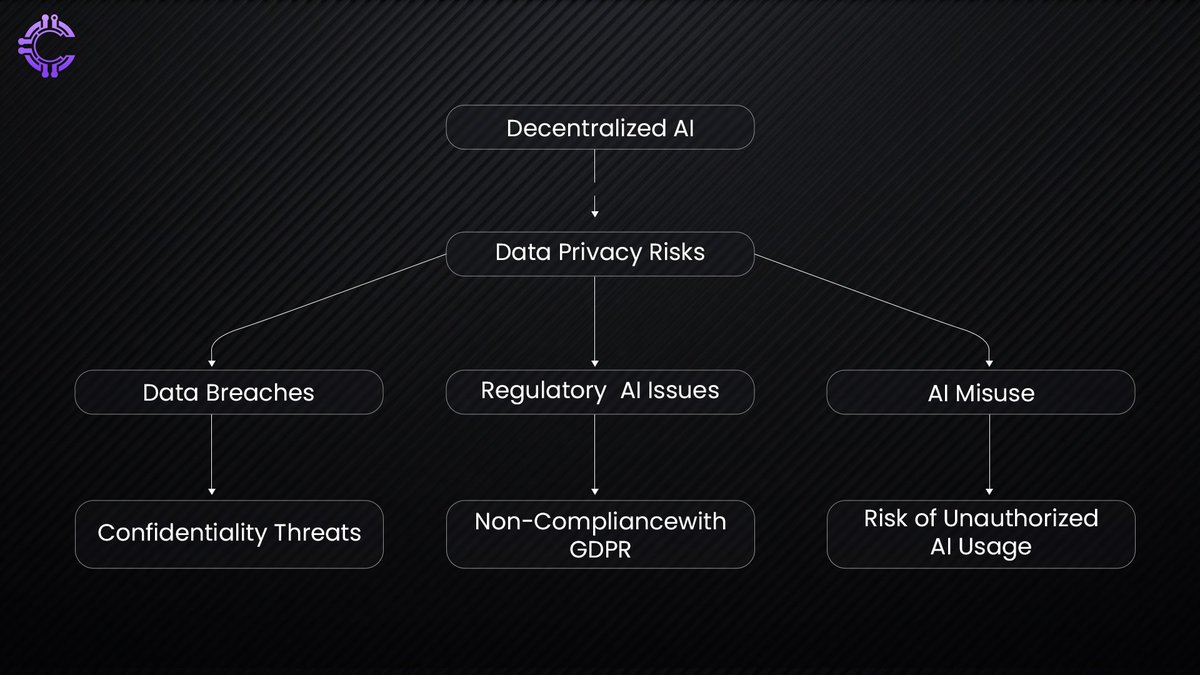 Decentralized AI

Data Privacy Risks

Data Breaches

Regulatory  AI Issues

AI Misuse

Confidentiality Threats

Non-Compliancewith GDPR

Risk of Unauthorized AI Usage